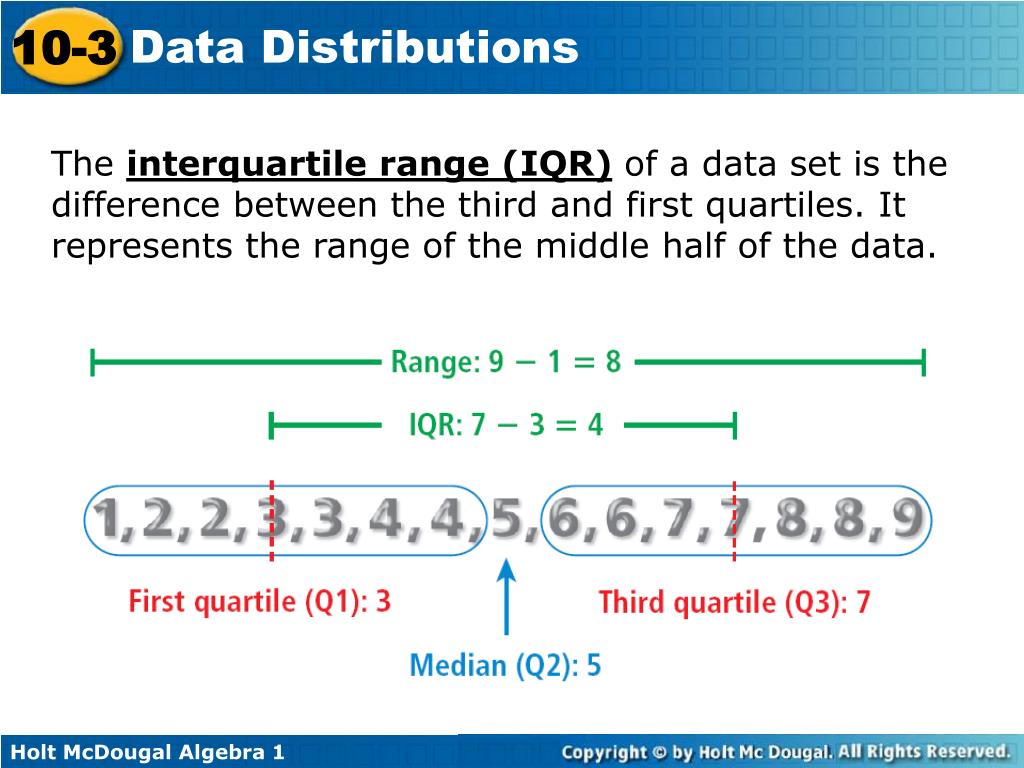 10-3 Data Distributions

The interquartile range (IQR) of a data set is the difference between the third and first quartiles. It represents the range of the middle half of the data.

Range: $9 - 1 = 8$

IQR: $7 - 3 = 4$

1, 2, 2, 3, 3, 4, 4, 5, 6, 6, 7, 7, 8, 8, 9

First quartile (Q1): 3

Third quartile (Q3): 7

Median (Q2): 5

Holt McDougal Algebra 1

Copyright © by Holt Mc Dougal. All Rights Reserved.